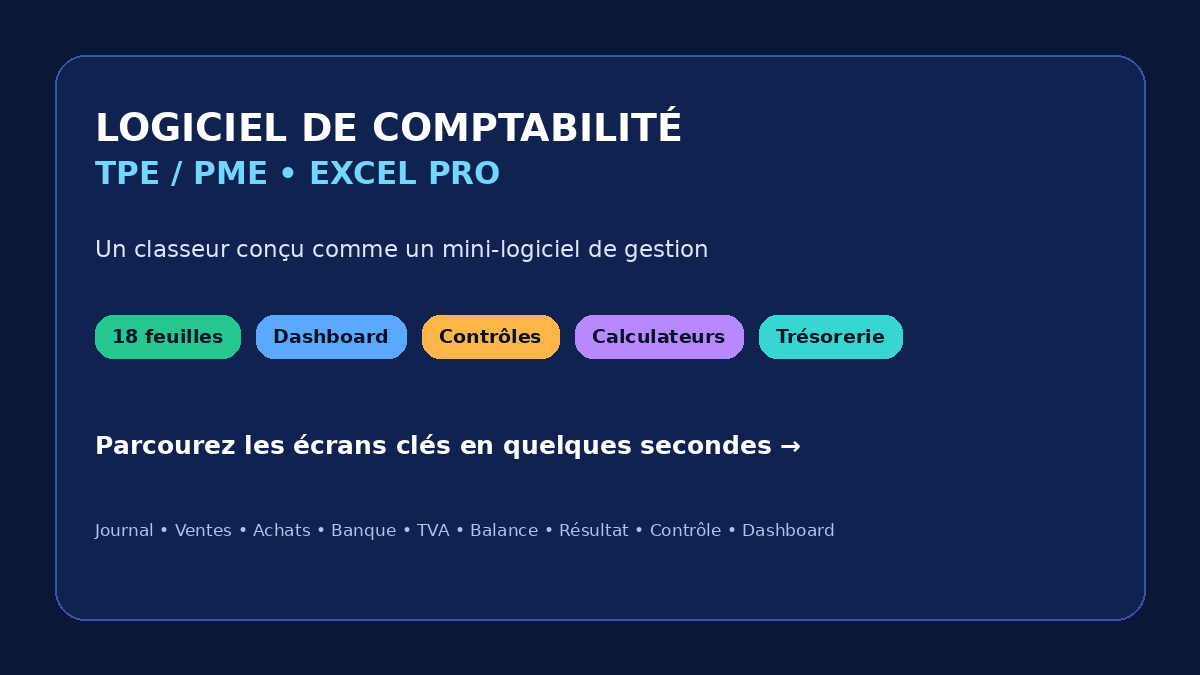 LOGICIEL DE COMPTABILITÉ
TPE / PME • EXCEL PRO

Un classeur conçu comme un mini-logiciel de gestion

18 feuilles
Dashboard
Contrôles
Calculateurs
Trésorerie

Parcourez les écrans clés en quelques secondes →

Journal • Ventes • Achats • Banque • TVA • Balance • Résultat • Contrôle • Dashboard